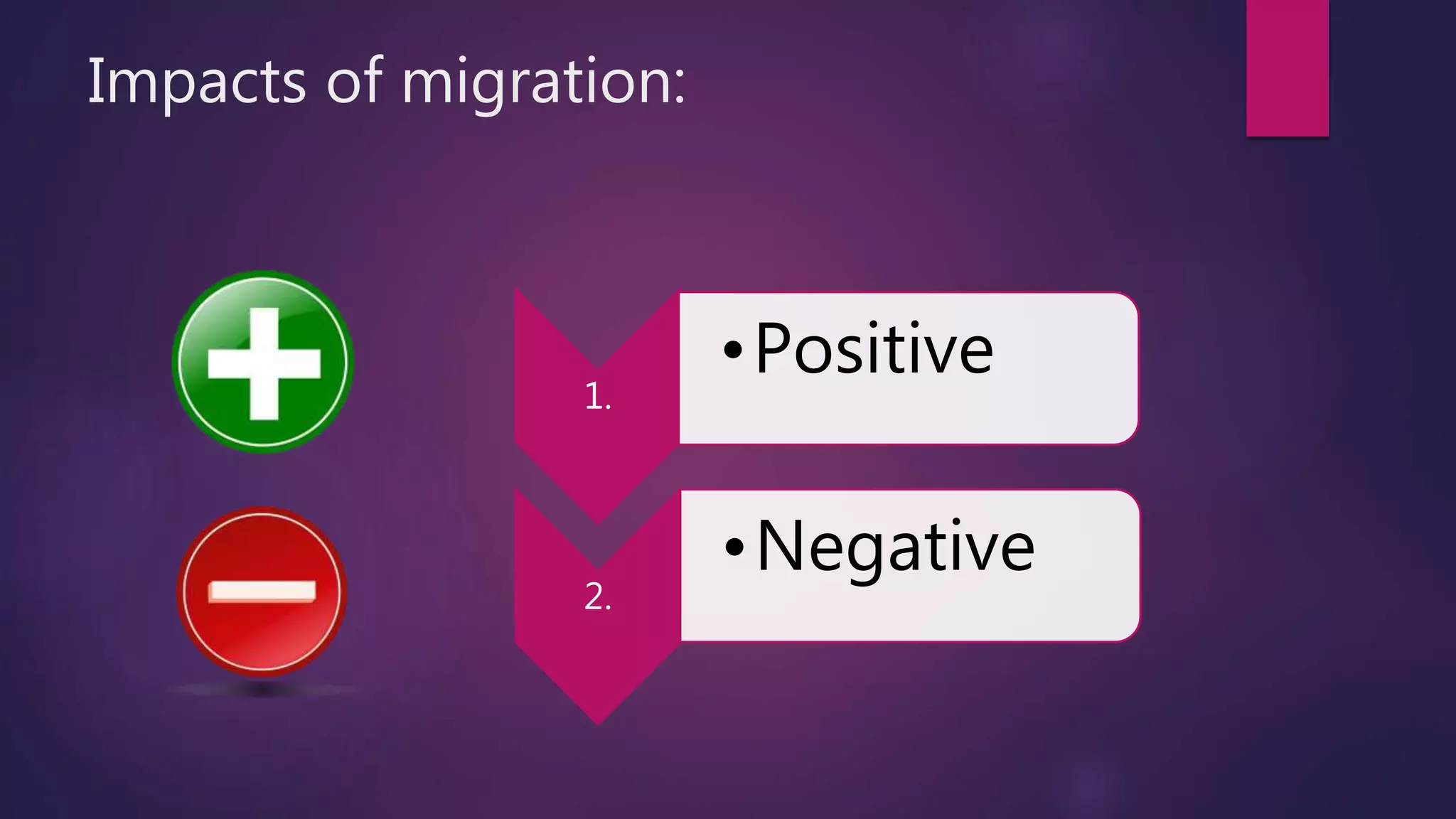 Impacts of migration:

1.

• Positive

2.

• Negative